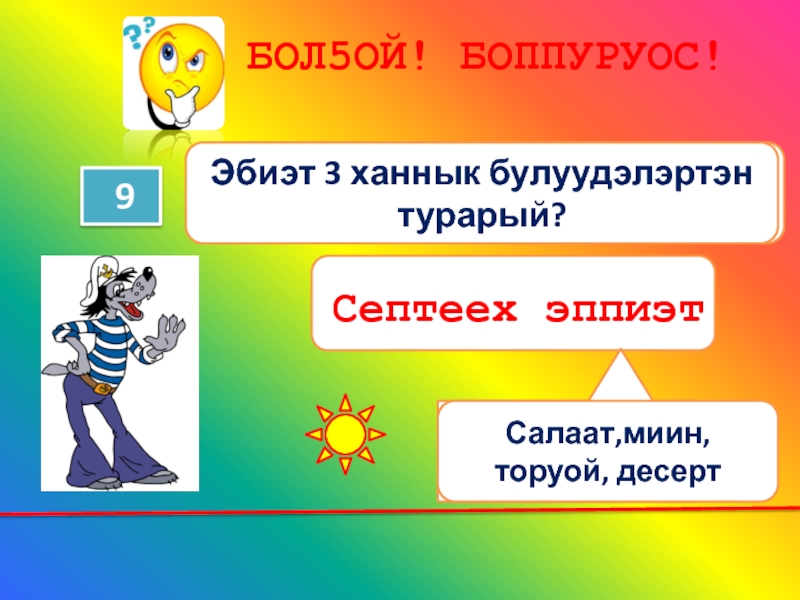 БОЛ5ОЙ! БОППУРУОС!

9

Эбиэт 3 ханнык булуудэлэртэн турарый?

Септеех эппиэт

Салаат,миин, торуой, десерт